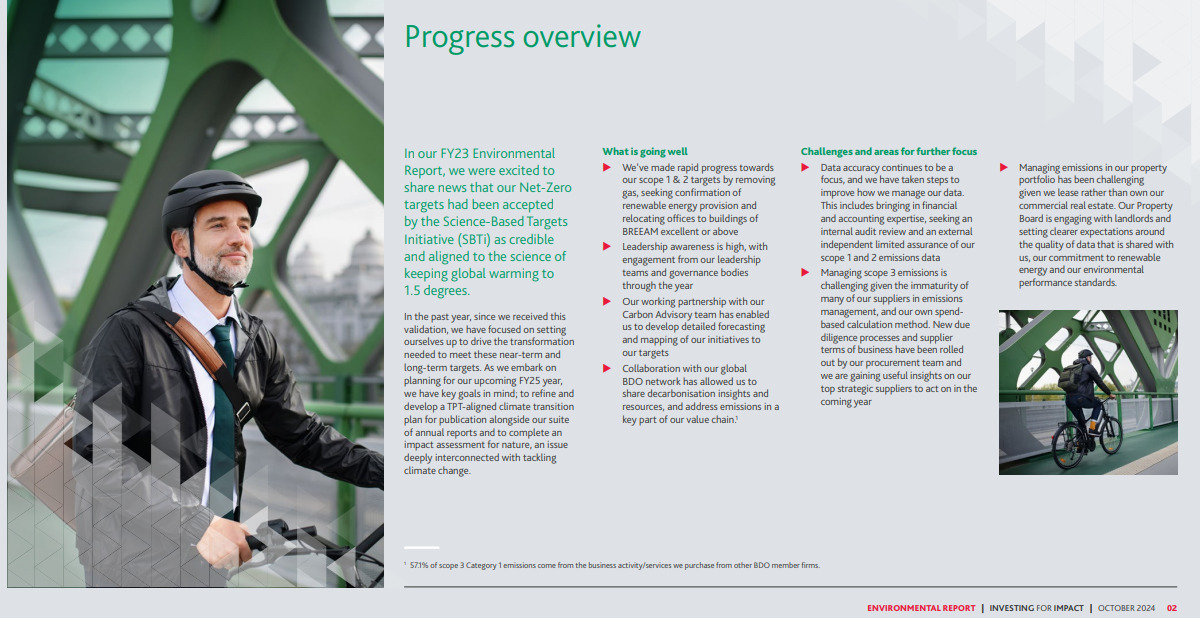 Progress overview

In our FY23 Environmental Report, we were excited to share news that our Net-Zero targets had been accepted by the Science-Based Targets Initiative (SBTi) as credible and aligned to the science of keeping global warming to 1.5 degrees.

In the past year, since we received this validation, we have focused on setting ourselves up to drive the transformation needed to meet these near-term and long-term targets. As we embark on planning for our upcoming FY25 year, we have key goals in mind; to refine and develop a TPT-aligned climate transition plan for publication alongside our suite of annual reports and to complete an impact assessment for nature, an issue deeply interconnected with tackling climate change.

What is going well

We've made rapid progress towards our scope 1 & 2 targets by removing gas, seeking confirmation of renewable energy provision and relocating offices to buildings of BREEAM excellent or above

Leadership awareness is high, with engagement from our leadership teams and governance bodies through the year

Our working partnership with our Carbon Advisory team has enabled us to develop detailed forecasting and mapping of our initiatives to our targets

Collaboration with our global BDO network has allowed us to share decarbonisation insights and resources, and address emissions in a key part of our value chain.$^1$

Challenges and areas for further focus

Data accuracy continues to be a focus, and we have taken steps to improve how we manage our data. This includes bringing in financial and accounting expertise, seeking an internal audit review and an external independent limited assurance of our scope 1 and 2 emissions data

Managing scope 3 emissions is challenging given the immaturity of many of our suppliers in emissions management, and our own spend-based calculation method. New due diligence processes and supplier terms of business have been rolled out by our procurement team and we are gaining useful insights on our top strategic suppliers to act on in the coming year

Managing emissions in our property portfolio has been challenging given we lease rather than own our commercial real estate. Our Property Board is engaging with landlords and setting clearer expectations around the quality of data that is shared with us, our commitment to renewable energy and our environmental performance standards.

$^1$ 57.1% of scope 3 Category 1 emissions come from the business activity/services we purchase from other BDO member firms.

ENVIRONMENTAL REPORT | INVESTING FOR IMPACT | OCTOBER 2024 02